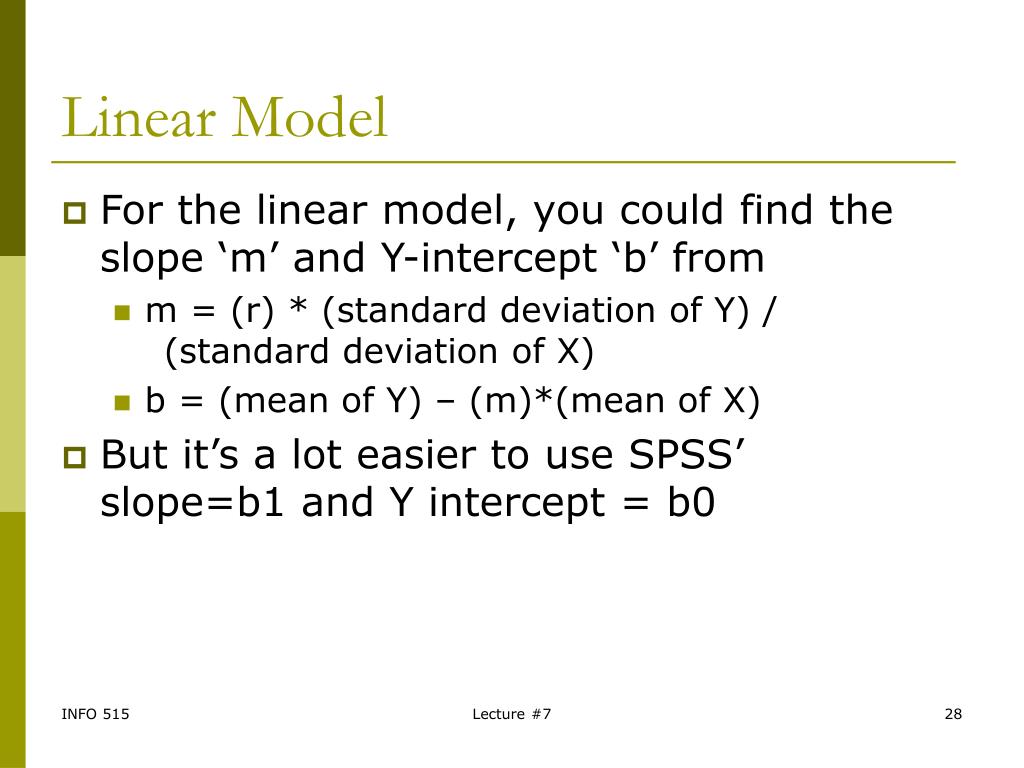 Linear Model

For the linear model, you could find the slope ‘m’ and Y-intercept ‘b’ from

m = (r) * (standard deviation of Y) / (standard deviation of X)

b = (mean of Y) – (m)*(mean of X)

But it’s a lot easier to use SPSS’ slope=b1 and Y intercept = b0

INFO 515

Lecture #7

28